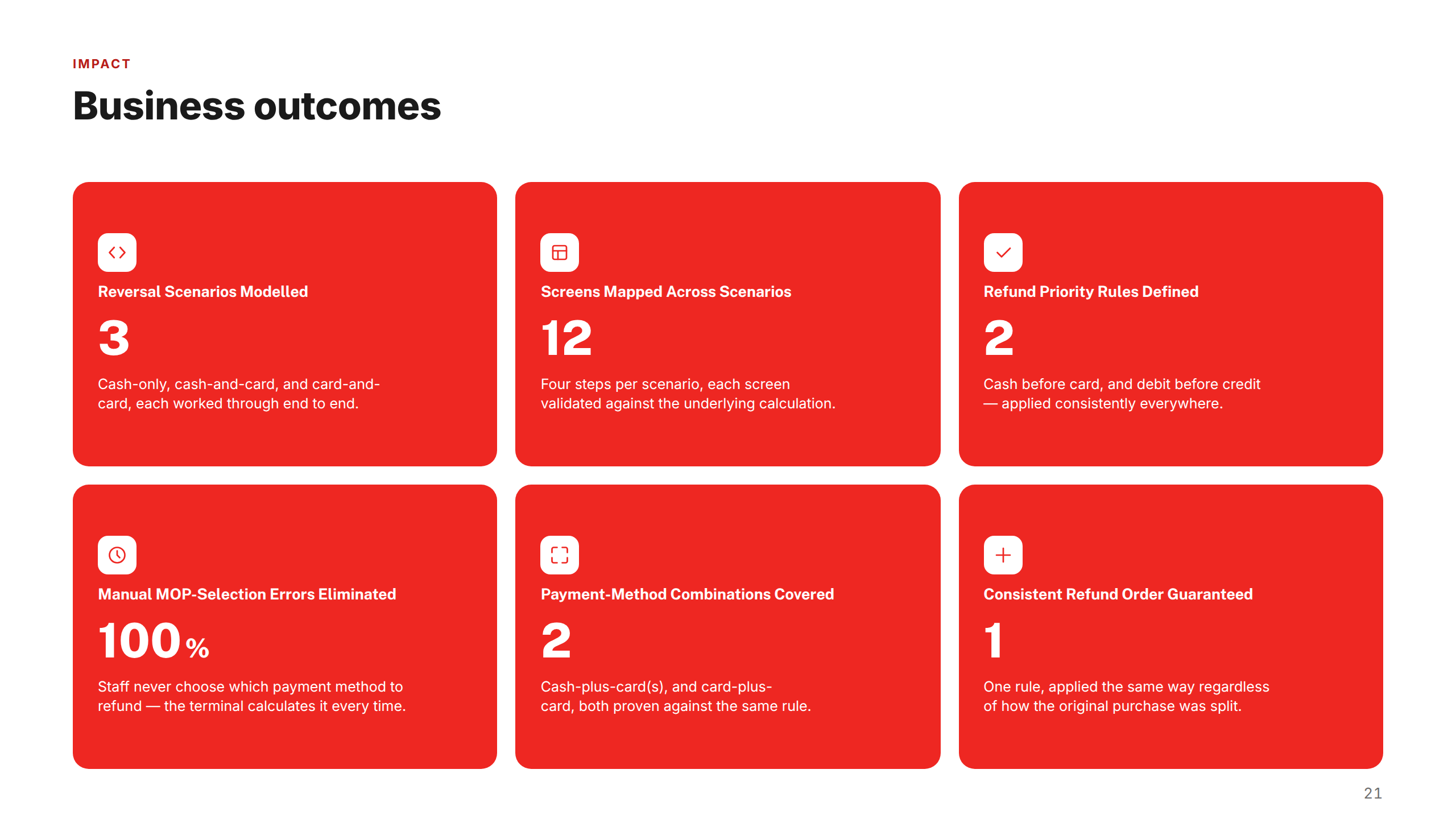 IMPACT

Business outcomes

Reversal Scenarios Modelled

3

Cash-only, cash-and-card, and card-and-card, each worked through end to end.

Screens Mapped Across Scenarios

12

Four steps per scenario, each screen validated against the underlying calculation.

Refund Priority Rules Defined

2

Cash before card, and debit before credit — applied consistently everywhere.

Manual MOP-Selection Errors Eliminated

100%

Staff never choose which payment method to refund — the terminal calculates it every time.

Payment-Method Combinations Covered

2

Cash-plus-card(s), and card-plus-card, both proven against the same rule.

Consistent Refund Order Guaranteed

1

One rule, applied the same way regardless of how the original purchase was split.

21